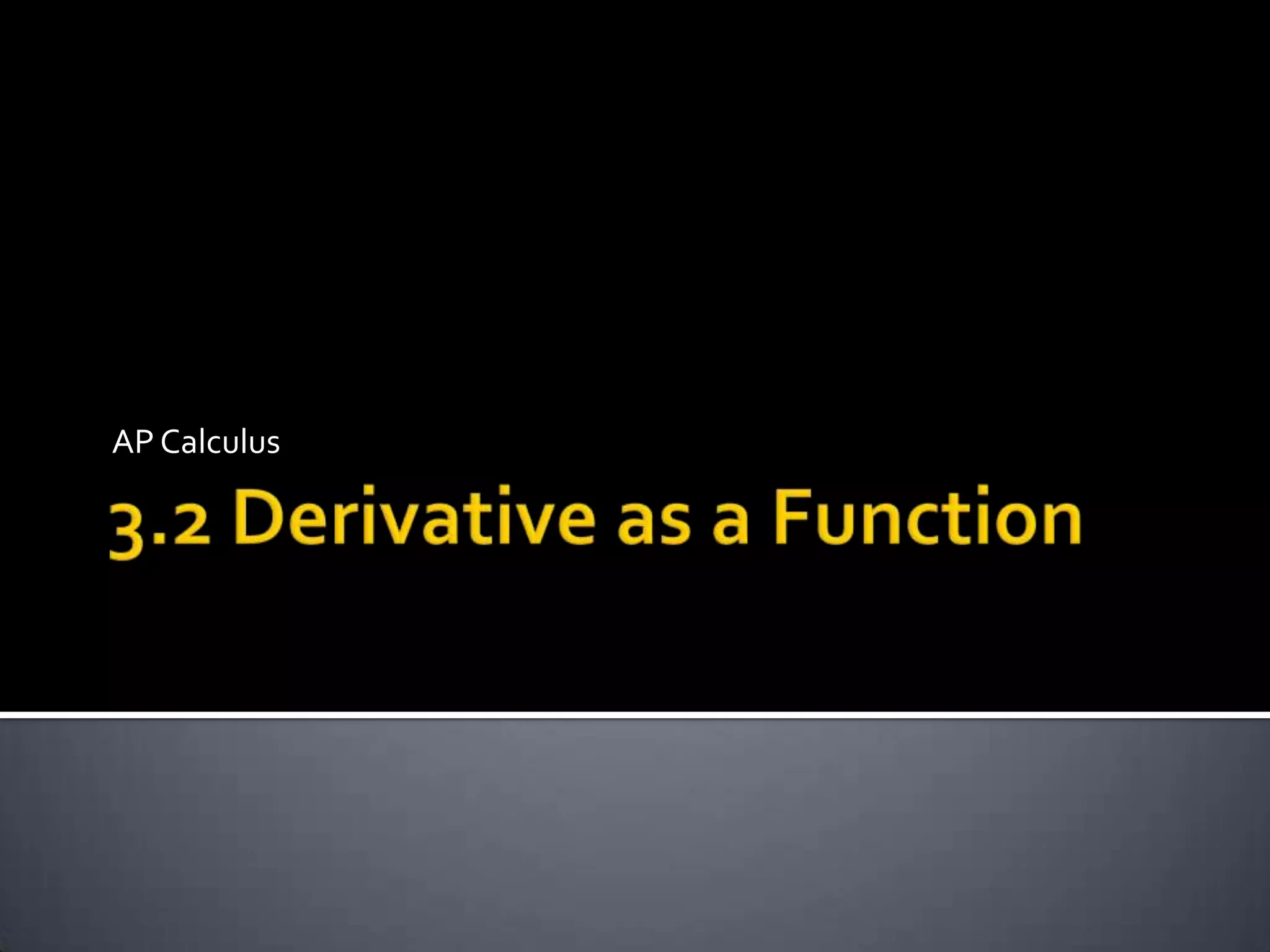 AP Calculus

3.2 Derivative as a Function